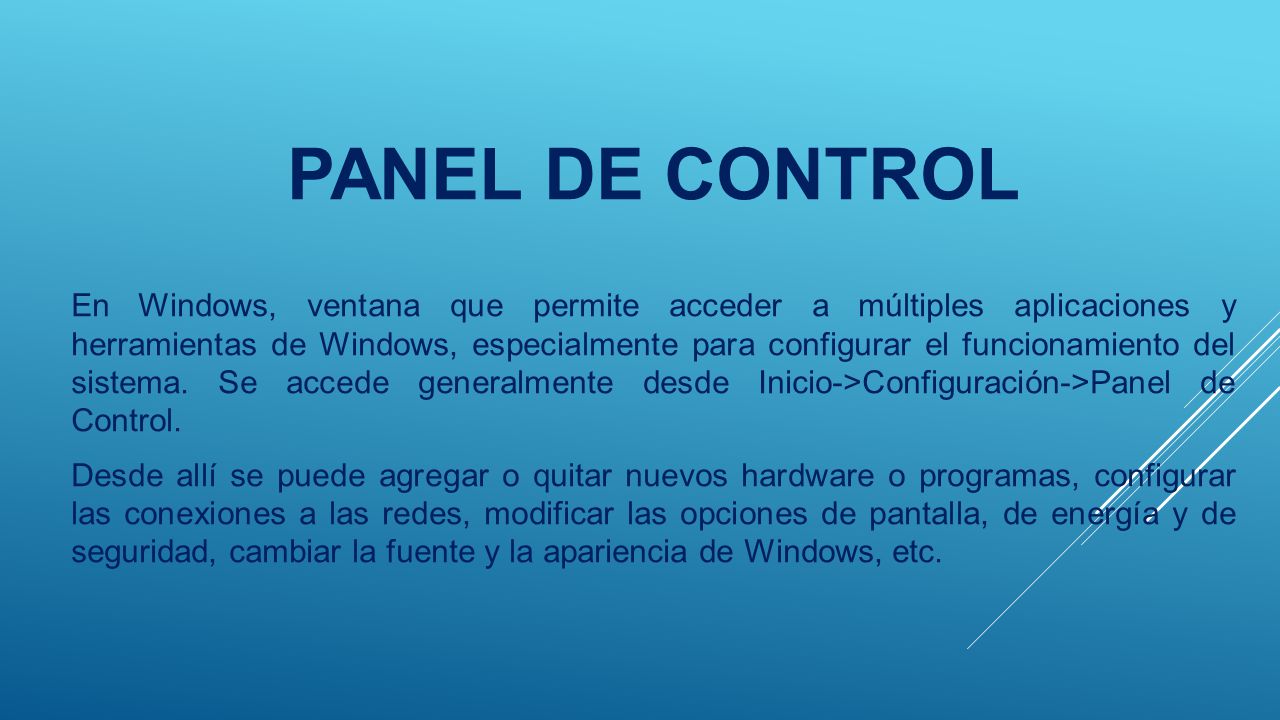 PANEL DE CONTROL

En Windows, ventana que permite acceder a múltiples aplicaciones y herramientas de Windows, especialmente para configurar el funcionamiento del sistema. Se accede generalmente desde Inicio->Configuración->Panel de Control.

Desde allí se puede agregar o quitar nuevos hardware o programas, configurar las conexiones a las redes, modificar las opciones de pantalla, de energía y de seguridad, cambiar la fuente y la apariencia de Windows, etc.